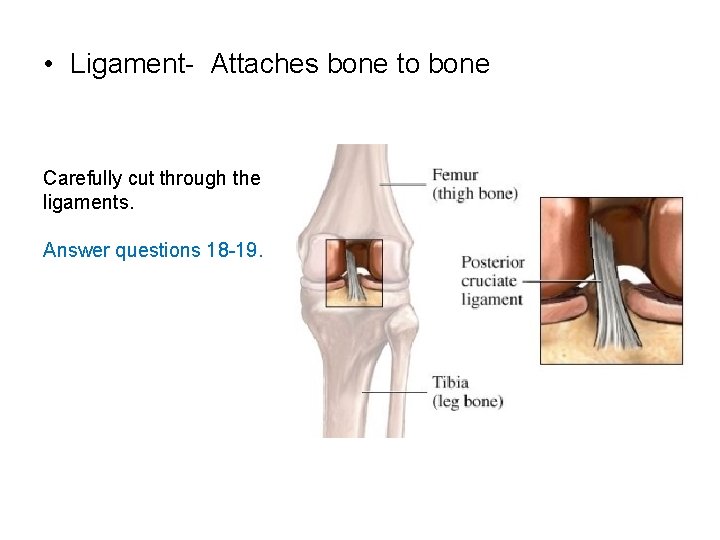 • Ligament- Attaches bone to bone

Carefully cut through the ligaments.

Answer questions 18-19.

Femur (thigh bone)

Posterior cruciate ligament

Tibia (leg bone)